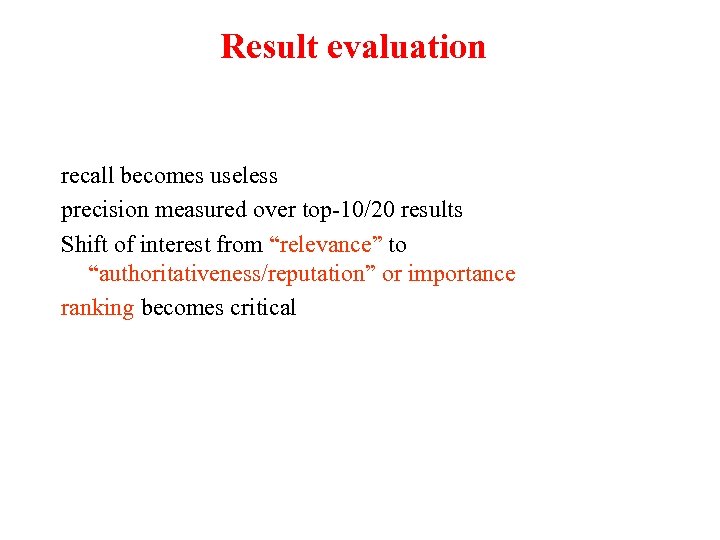 Result evaluation

recall becomes useless

precision measured over top-10/20 results

Shift of interest from “relevance” to “authoritativeness/reputation” or importance

ranking becomes critical